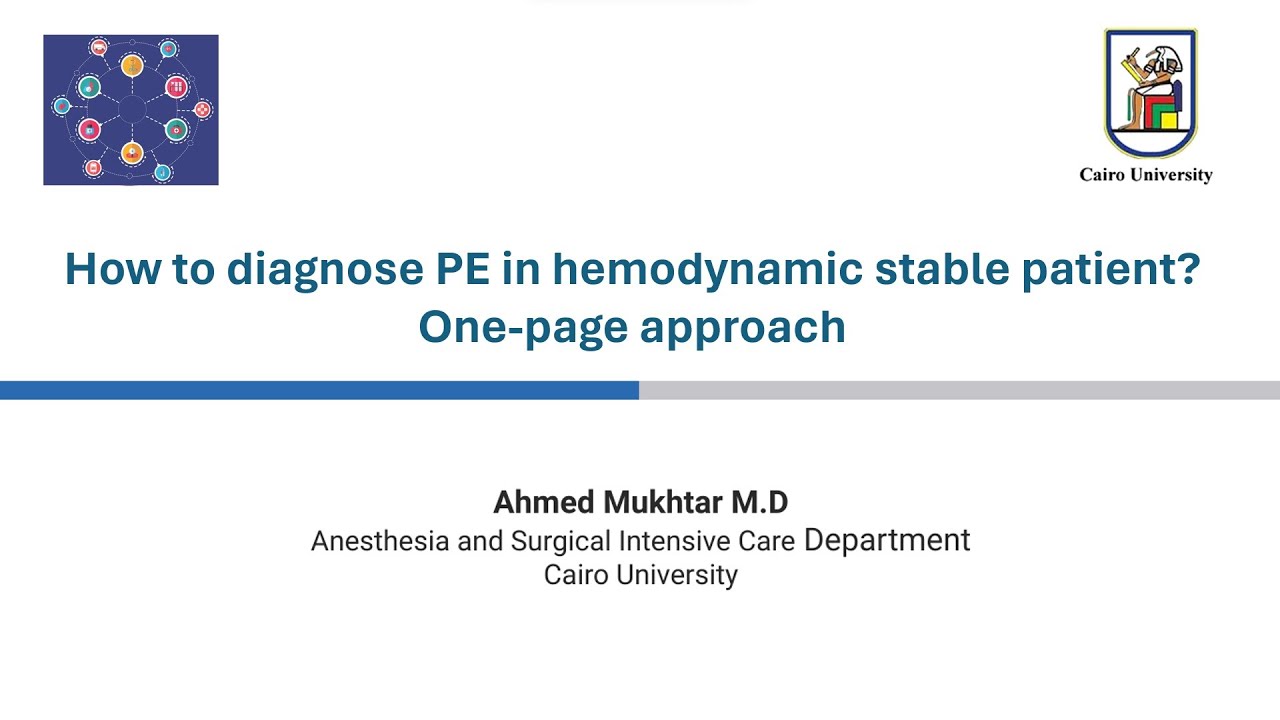 Cairo University

How to diagnose PE in hemodynamic stable patient?
One-page approach

Ahmed Mukhtar M.D
Anesthesia and Surgical Intensive Care Department
Cairo University